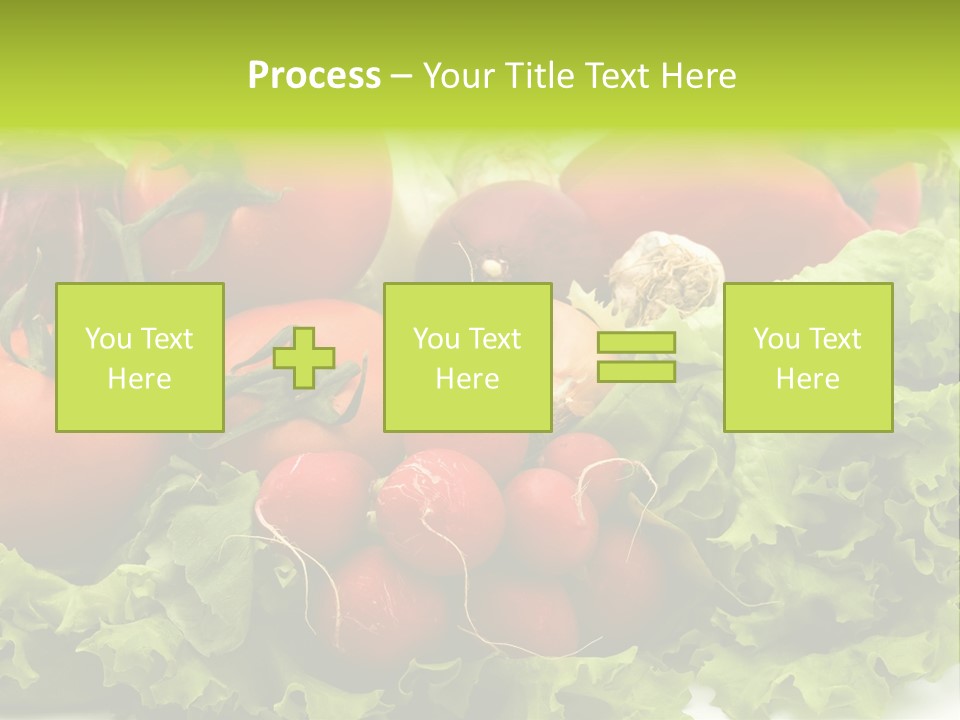 Process – Your Title Text Here

You Text Here

You Text Here

You Text Here